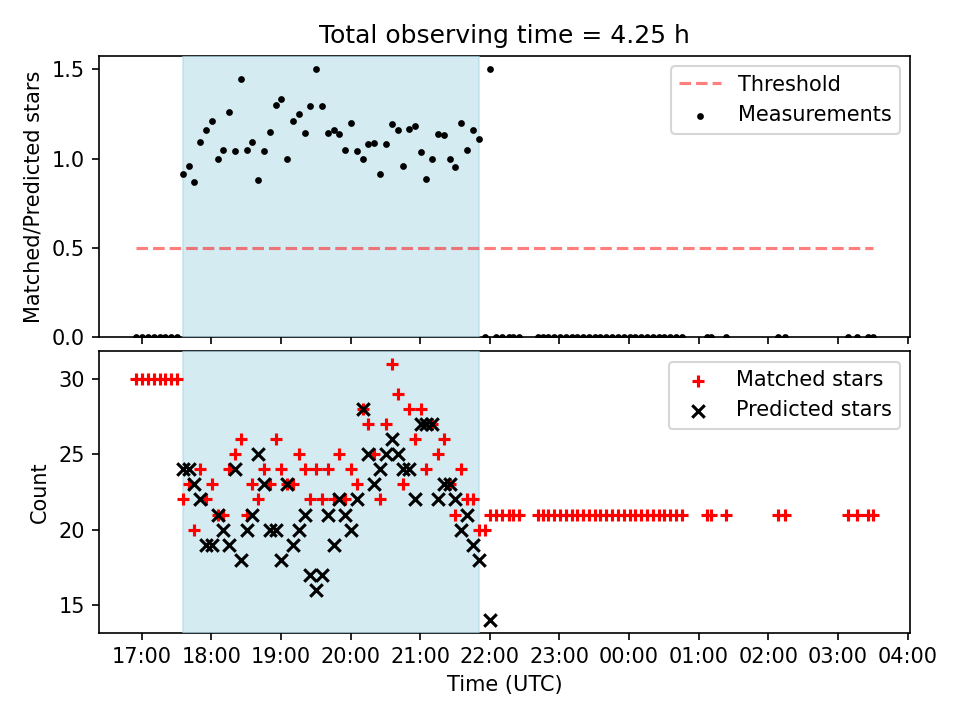 Total observing time = 4.25 h

Matched/Predicted stars

1.5
1.0
0.5
0.0

Threshold
Measurements

Count

30
25
20
15

Matched stars
Predicted stars

17:00 18:00 19:00 20:00 21:00 22:00 23:00 00:00 01:00 02:00 03:00 04:00

Time (UTC)